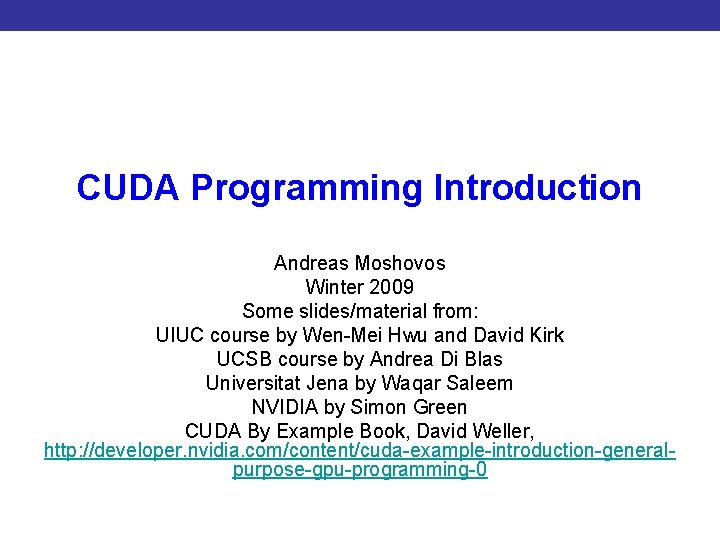 CUDA Programming Introduction

Andreas Moshovos
Winter 2009
Some slides/material from:
UIUC course by Wen-Mei Hwu and David Kirk
UCSB course by Andrea Di Blas
Universitat Jena by Waqar Saleem
NVIDIA by Simon Green
CUDA By Example Book, David Weller,
http://developer.nvidia.com/content/cuda-example-introduction-general-purpose-gpu-programming-0